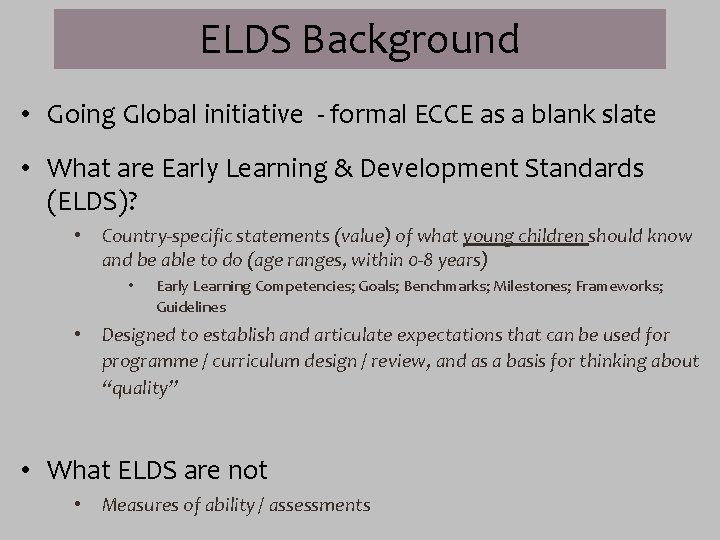 ELDS Background

• Going Global initiative - formal ECCE as a blank slate

• What are Early Learning & Development Standards (ELDS)?

• Country-specific statements (value) of what young children should know and be able to do (age ranges, within 0-8 years)

• Early Learning Competencies; Goals; Benchmarks; Milestones; Frameworks; Guidelines

• Designed to establish and articulate expectations that can be used for programme / curriculum design / review, and as a basis for thinking about "quality"

• What ELDS are not

• Measures of ability / assessments